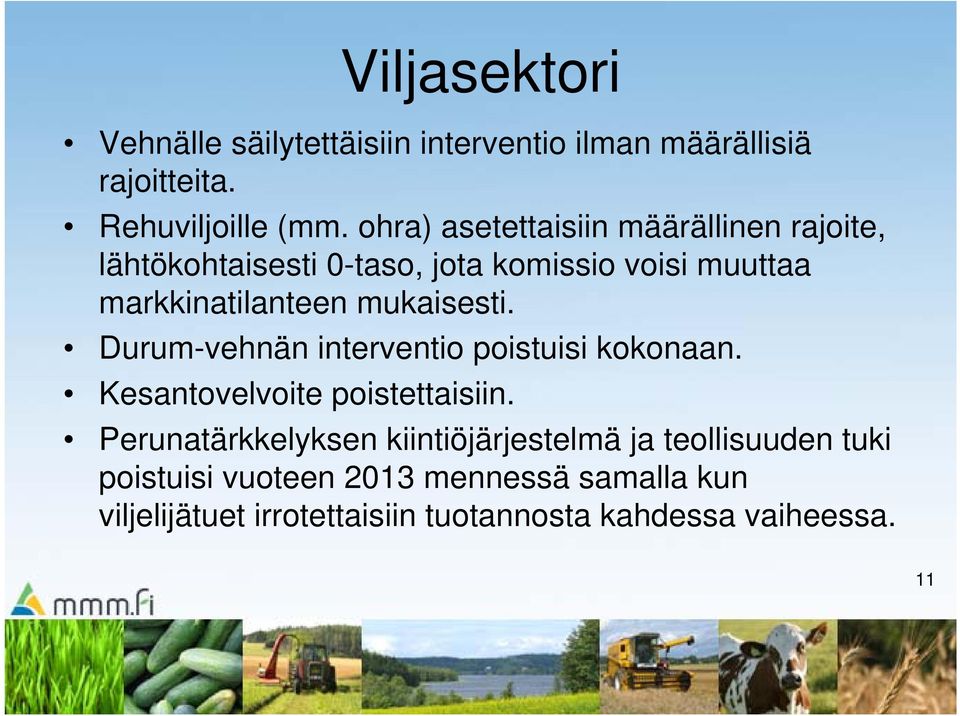 Viljasektori

• Vehnälle säilytettäisiin interventio ilman määrällisiä rajoitteita.
• Rehuviljoille (mm. ohra) asetettaisiin määrällinen rajoite, lähtökohtaisesti 0-taso, jota komissio voisi muuttaa markkinatilanteen mukaisesti.
• Durum-vehnän interventio poistuisi kokonaan.
• Kesantovelvoite poistettaisiin.
• Perunatärkkelyksen kiintiöjärjestelmä ja teollisuuden tuki poistuisi vuoteen 2013 mennessä samalla kun viljelijätuet irrotettaisiin tuotannosta kahdessa vaiheessa.

11

mmm.fi